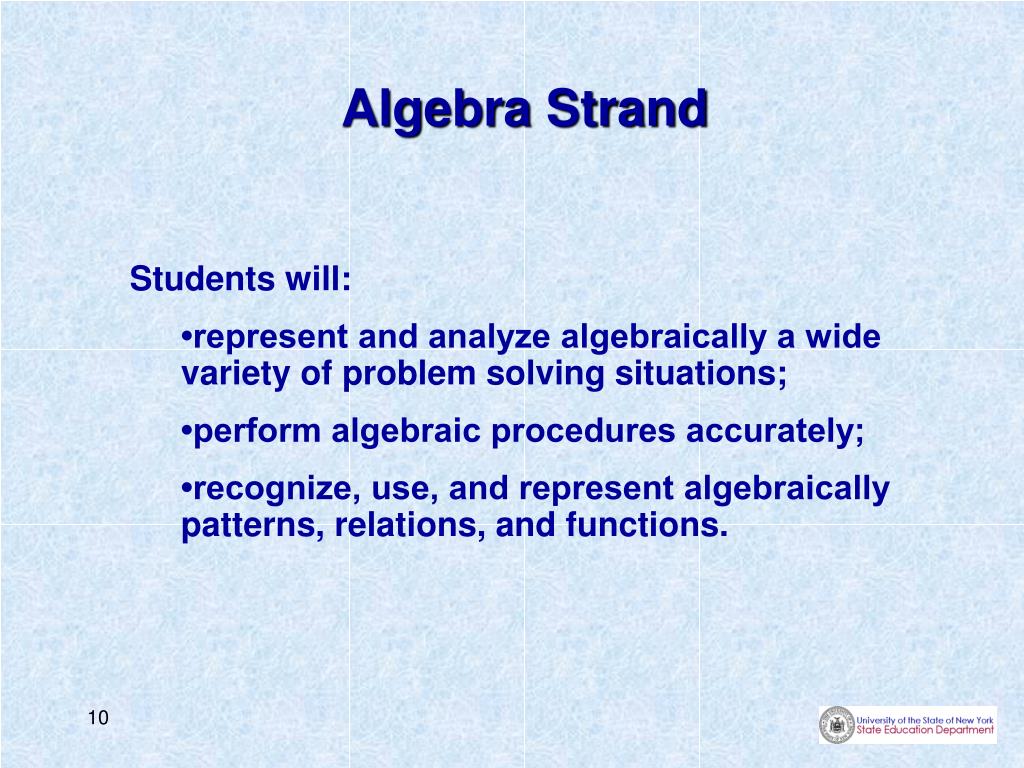 Algebra Strand

Students will:

•represent and analyze algebraically a wide variety of problem solving situations;

•perform algebraic procedures accurately;

•recognize, use, and represent algebraically patterns, relations, and functions.

10

University of the State of New York
State Education Department